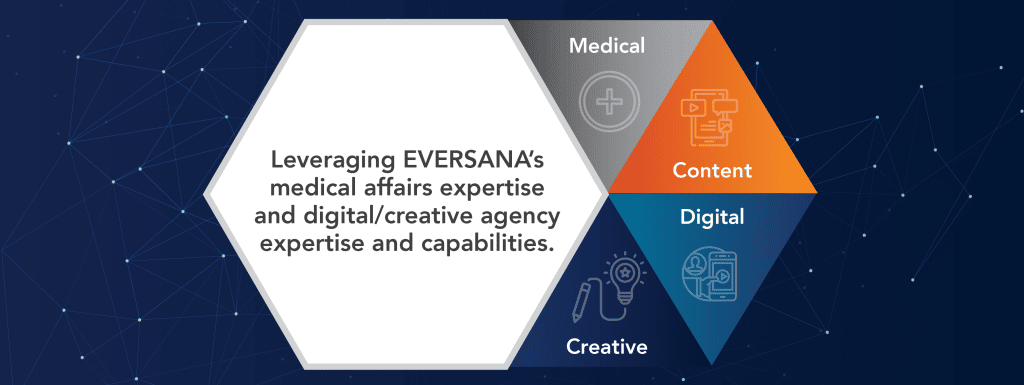 Leveraging EVERSANA's medical affairs expertise and digital/creative agency expertise and capabilities.

Medical

Content

Digital

Creative